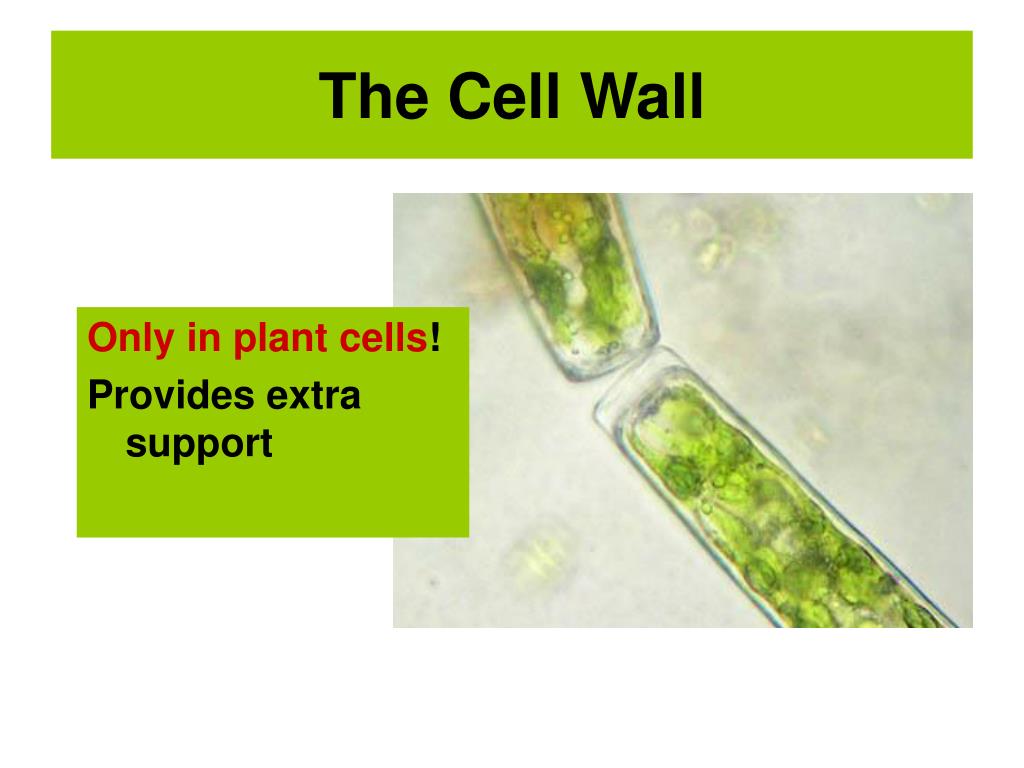 The Cell Wall

Only in plant cells!

Provides extra support